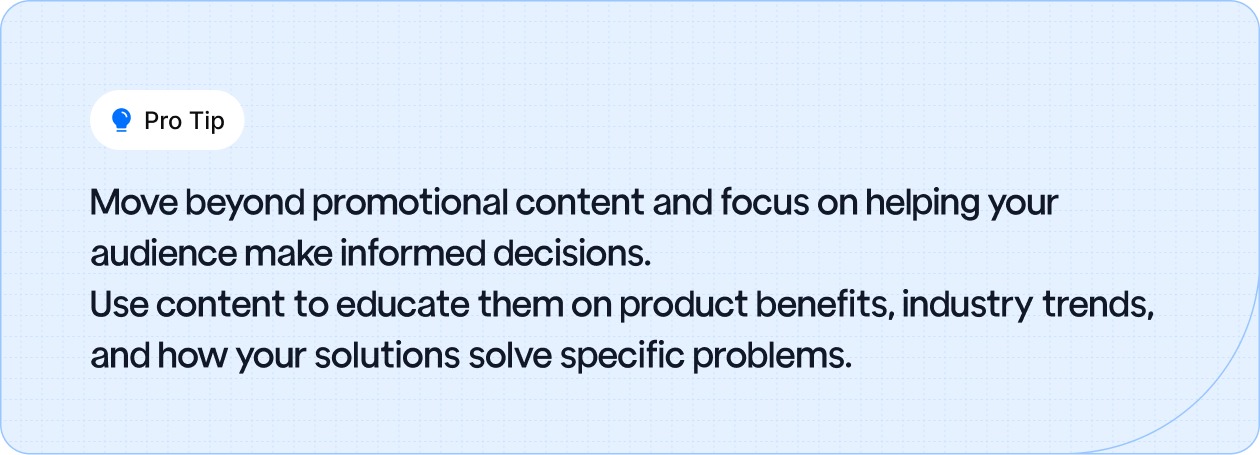 Pro Tip

Move beyond promotional content and focus on helping your audience make informed decisions.
Use content to educate them on product benefits, industry trends, and how your solutions solve specific problems.